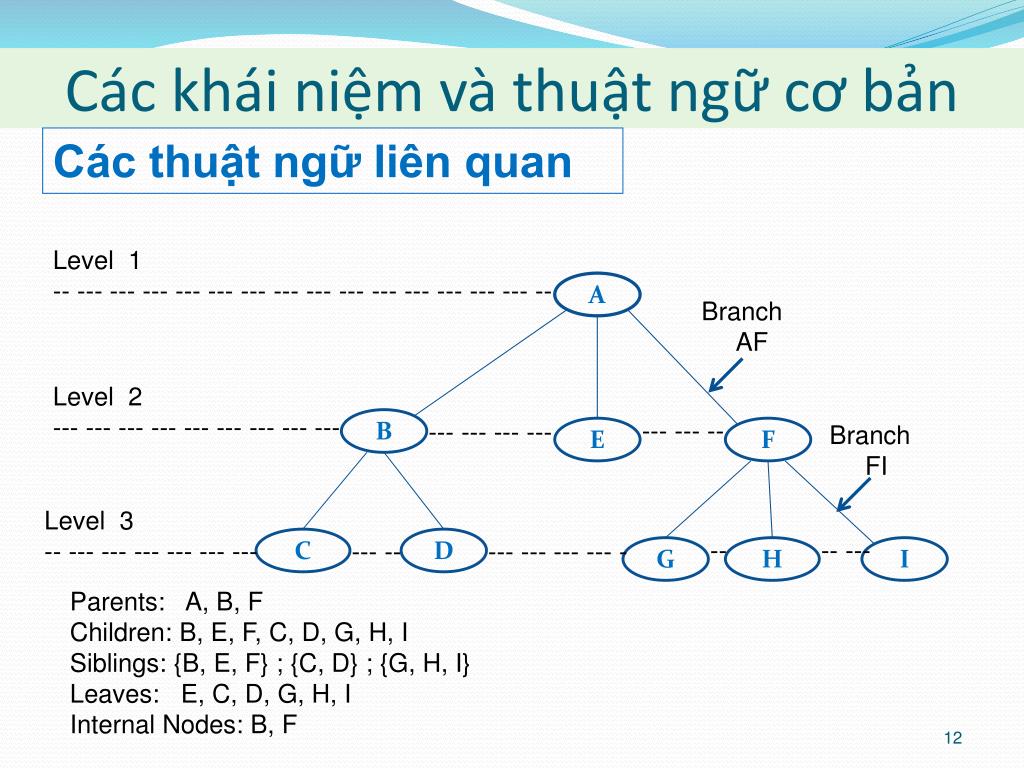 Các khái niệm và thuật ngữ cơ bản

Các thuật ngữ liên quan

Level 1

A

Branch AF

Level 2

B

E

F

Branch FI

Level 3

C

D

G

H

I

Parents: A, B, F
Children: B, E, F, C, D, G, H, I
Siblings: {B, E, F} ; {C, D} ; {G, H, I}
Leaves: E, C, D, G, H, I
Internal Nodes: B, F

12